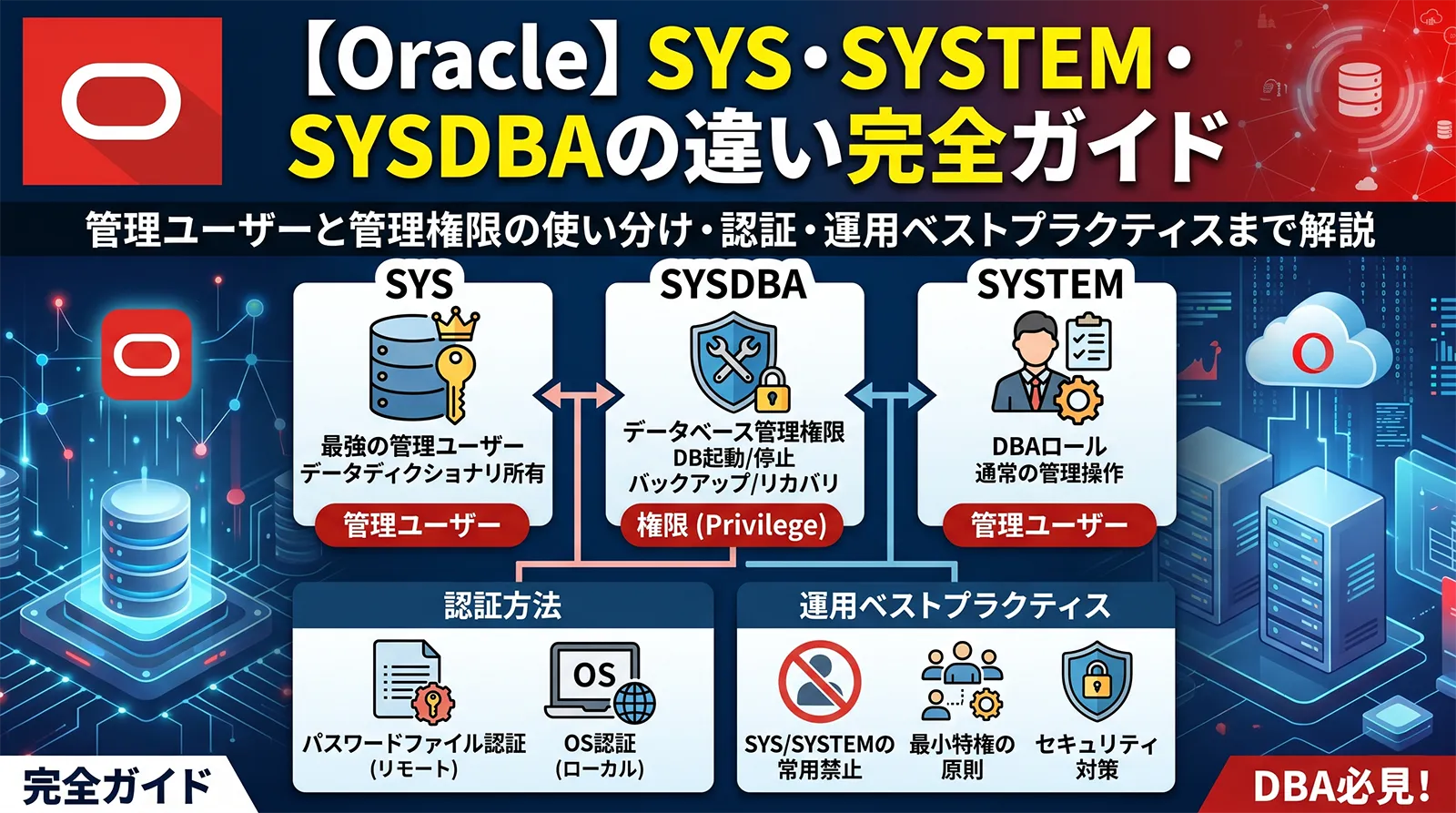 【Oracle】SYS・SYSTEM・SYSDBAの違い完全ガイド

管理ユーザーと管理権限の使い分け・認証・運用ベストプラクティスまで解説

SYS

最強の管理ユーザー
データディクショナリ所有

管理ユーザー

SYSDBA

データベース管理権限
DB起動/停止
バックアップ/リカバリ

権限 (Privilege)

SYSTEM

DBAロール
通常の管理操作

管理ユーザー

認証方法

パスワードファイル認証
(リモート)

OS

OS認証
(ローカル)

運用ベストプラクティス

SYS/SYSTEMの常用禁止

最小特権の原則

セキュリティ対策

完全ガイド

DBA必見!